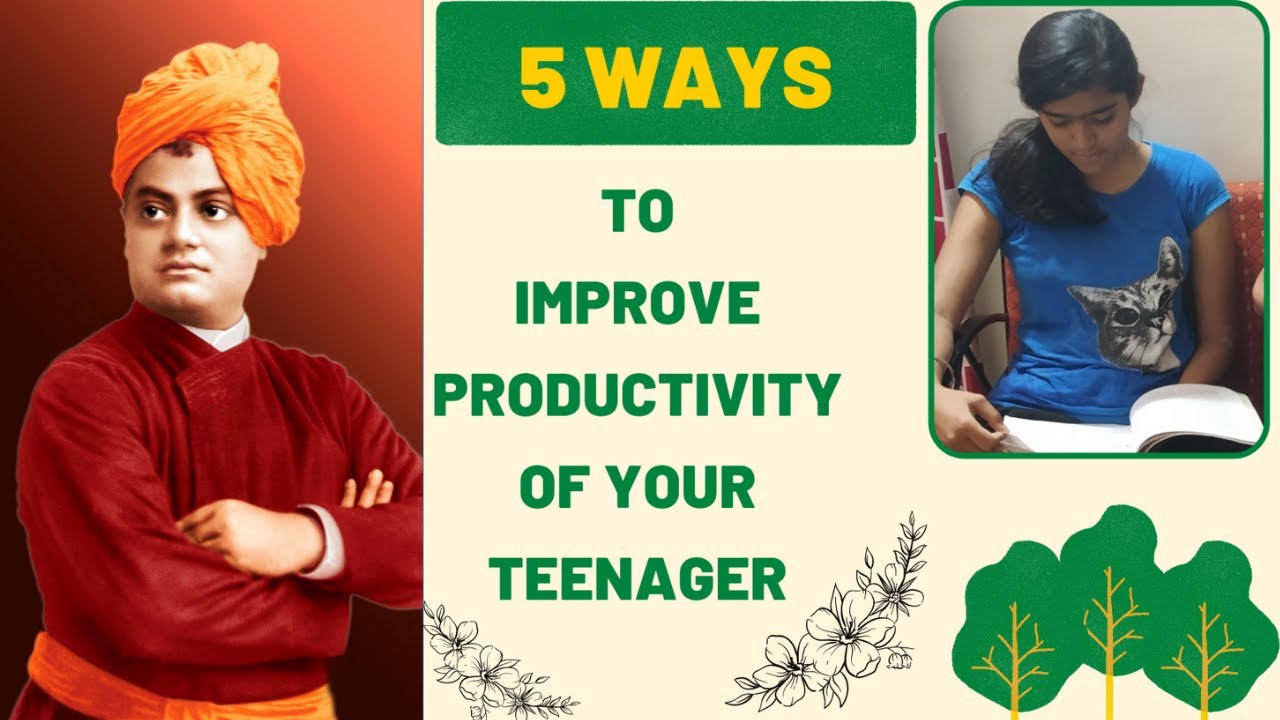 5 WAYS

TO
IMPROVE
PRODUCTIVITY
OF YOUR
TEENAGER